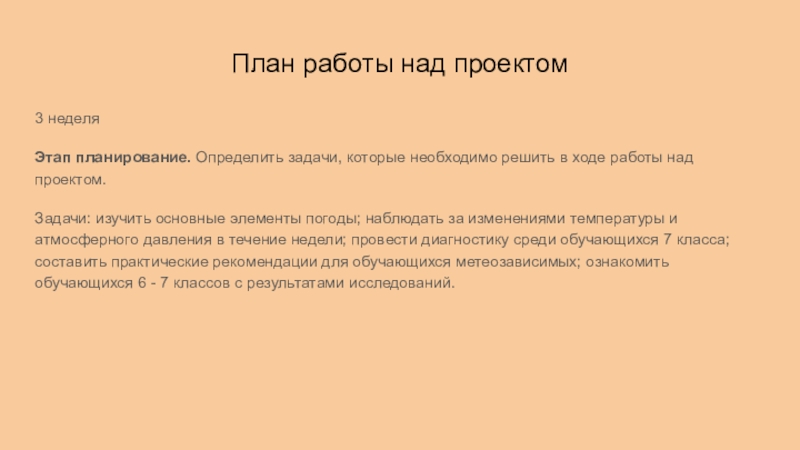 План работы над проектом

3 неделя

Этап планирование. Определить задачи, которые необходимо решить в ходе работы над проектом.

Задачи: изучить основные элементы погоды; наблюдать за изменениями температуры и атмосферного давления в течение недели; провести диагностику среди обучающихся 7 класса; составить практические рекомендации для обучающихся метеозависимых; ознакомить обучающихся 6 - 7 классов с результатами исследований.